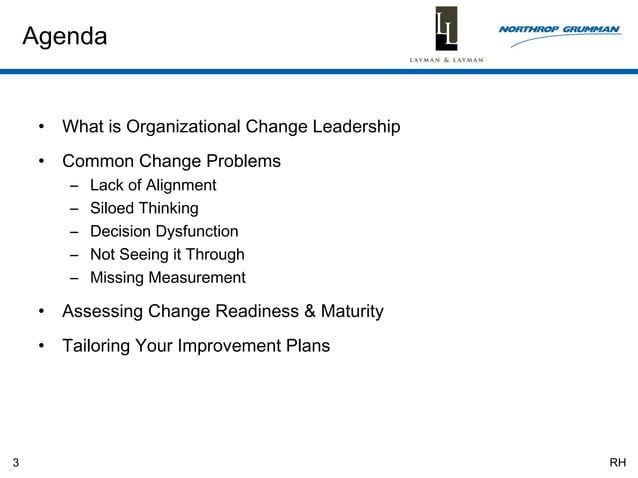 Agenda

LL
LAYMAN & LAYMAN

NORTHROP GRUMMAN

• What is Organizational Change Leadership
• Common Change Problems
– Lack of Alignment
– Siloed Thinking
– Decision Dysfunction
– Not Seeing it Through
– Missing Measurement
• Assessing Change Readiness & Maturity
• Tailoring Your Improvement Plans

3

RH